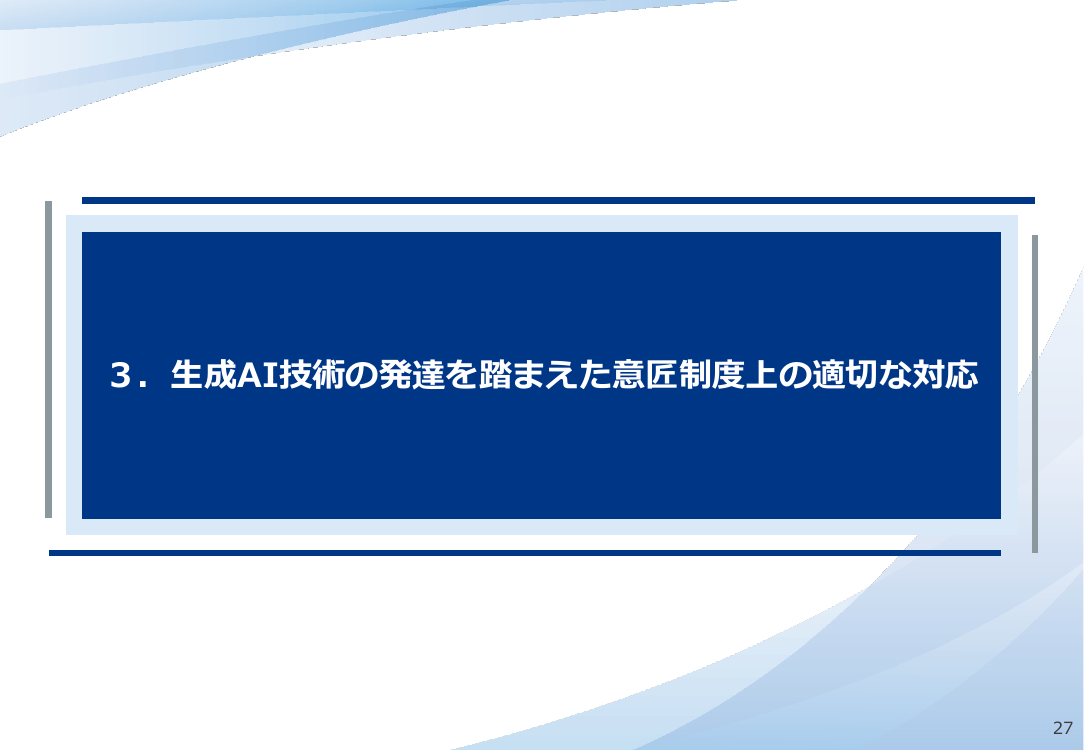 ３．生成AI技術の発達を踏まえた意匠制度上の適切な対応

27